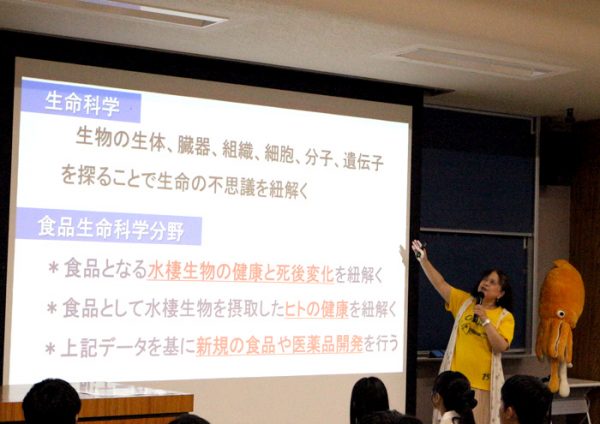 生命科学

生物の生体、臓器、組織、細胞、分子、遺伝子を探ることで生命の不思議を紐解く

食品生命科学分野

＊食品となる水棲生物の健康と死後変化を紐解く

＊食品として水棲生物を摂取したヒトの健康を紐解く

＊上記データを基に新規の食品や医薬品開発を行う